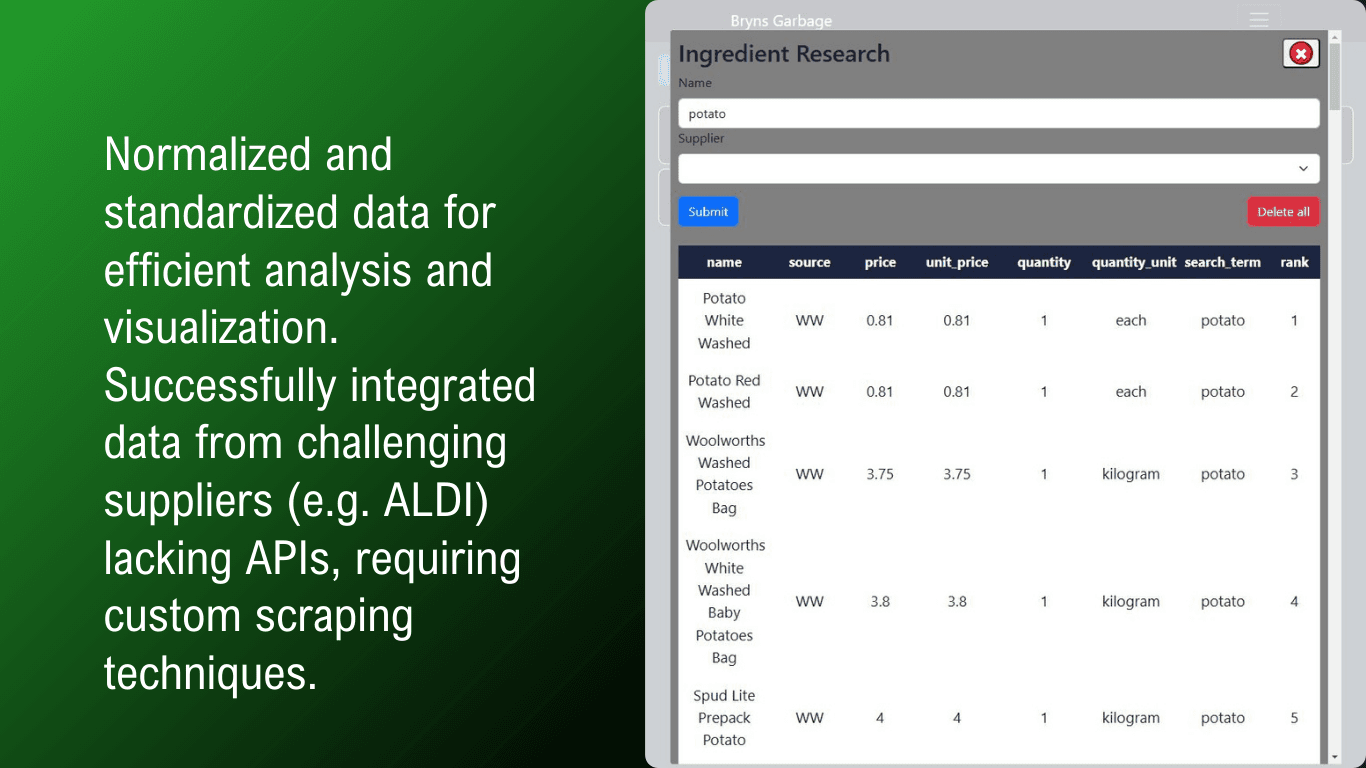 Normalized and standardized data for efficient analysis and visualization. Successfully integrated data from challenging suppliers (e.g. ALDI) lacking APIs, requiring custom scraping techniques.

Bryns Garbage

Ingredient Research

Name

potato

Supplier

Submit

Delete all

| name | source | price | unit_price | quantity | quantity_unit | search_term | rank |
|---|---|---|---|---|---|---|---|
| Potato White Washed | WW | 0.81 | 0.81 | 1 | each | potato | 1 |
| Potato Red Washed | WW | 0.81 | 0.81 | 1 | each | potato | 2 |
| Woolworths Washed Potatoes Bag | WW | 3.75 | 3.75 | 1 | kilogram | potato | 3 |
| Woolworths White Washed Baby Potatoes Bag | WW | 3.8 | 3.8 | 1 | kilogram | potato | 4 |
| Spud Lite Prepack Potato | WW | 4 | 4 | 1 | kilogram | potato | 5 |